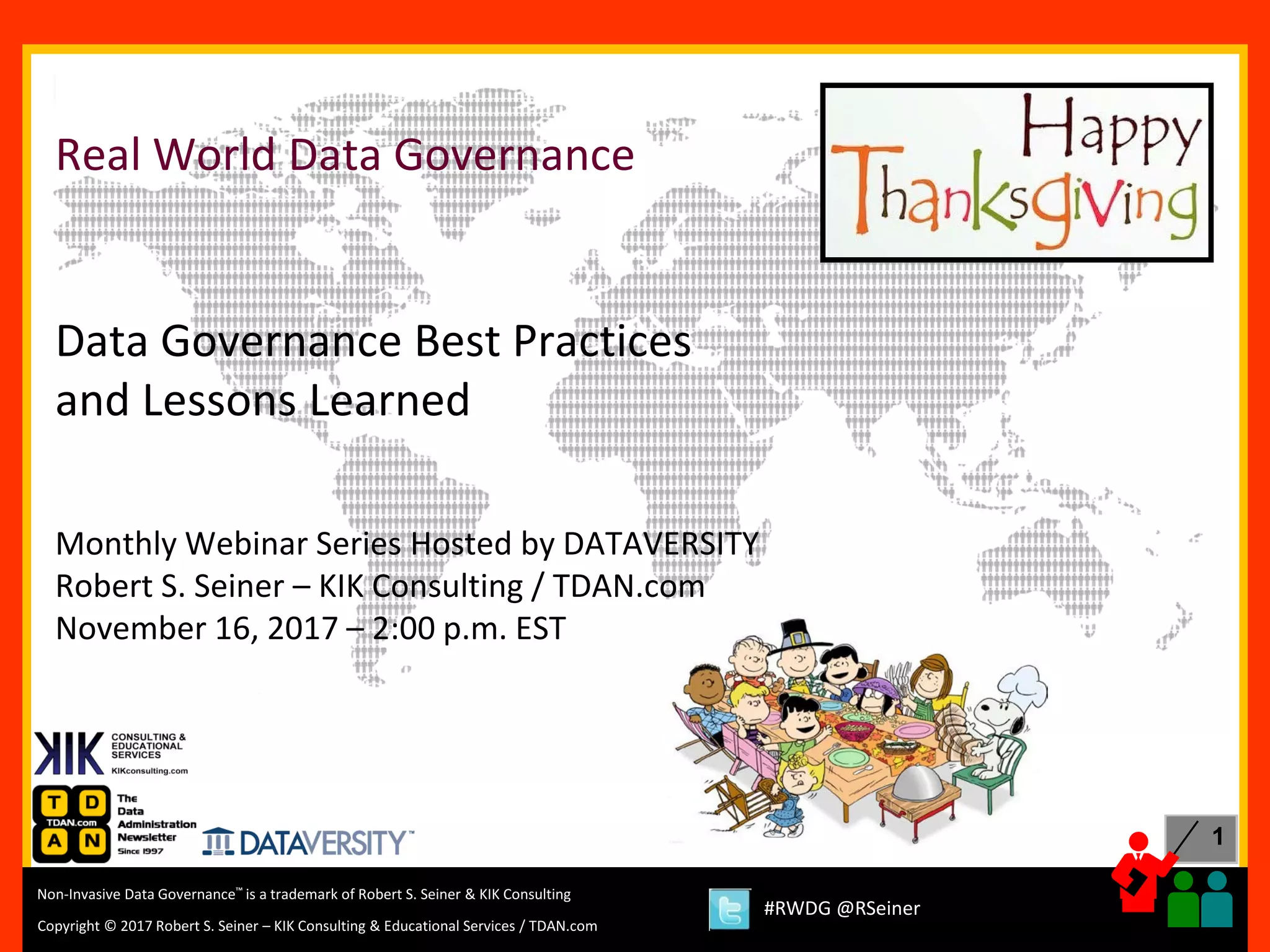 Real World Data Governance

Happy Thanksgiving

Data Governance Best Practices and Lessons Learned

Monthly Webinar Series Hosted by DATAVERSITY
Robert S. Seiner – KIK Consulting / TDAN.com
November 16, 2017 – 2:00 p.m. EST

KIK CONSULTING & EDUCATIONAL SERVICES
KIKconsulting.com

T D TDAN.com A N The Data Administration Newsletter Since 1997

DATAVERSITY™

1

Non-Invasive Data Governance™ is a trademark of Robert S. Seiner & KIK Consulting

Copyright © 2017 Robert S. Seiner – KIK Consulting & Educational Services / TDAN.com

#RWDG @RSeiner